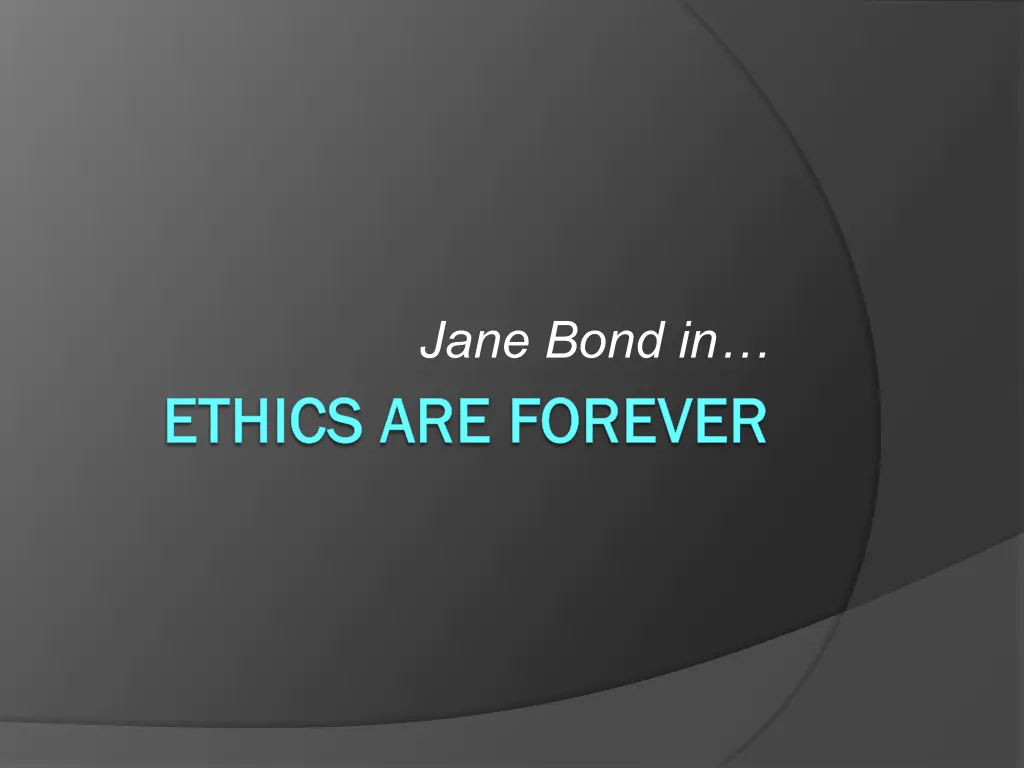 Jane Bond in…

ETHICS ARE FOREVER